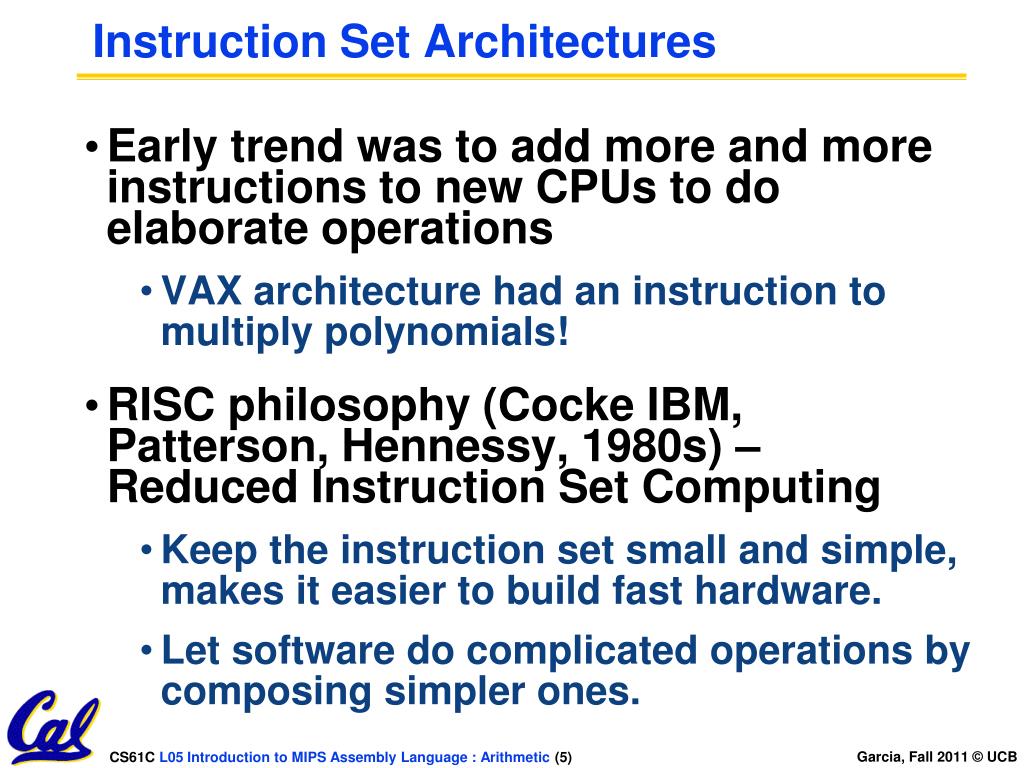 Instruction Set Architectures

• Early trend was to add more and more instructions to new CPUs to do elaborate operations

• VAX architecture had an instruction to multiply polynomials!

• RISC philosophy (Cocke IBM, Patterson, Hennessy, 1980s) – Reduced Instruction Set Computing

• Keep the instruction set small and simple, makes it easier to build fast hardware.

• Let software do complicated operations by composing simpler ones.

Cal

CS61C L05 Introduction to MIPS Assembly Language : Arithmetic (5)

Garcia, Fall 2011 © UCB